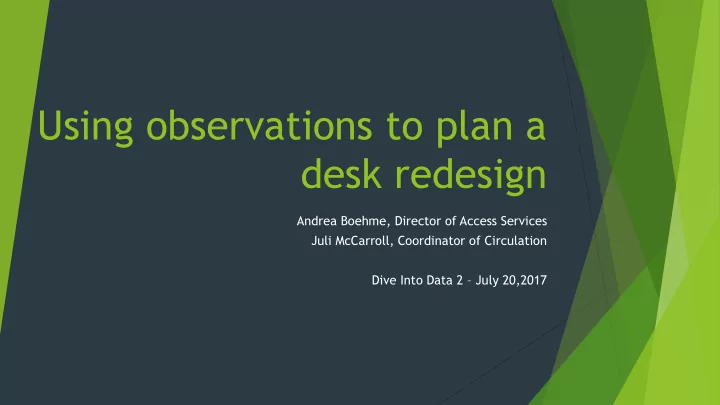 Using observations to plan a desk redesign

Andrea Boehme, Director of Access Services
Juli McCarroll, Coordinator of Circulation

Dive Into Data 2 – July 20,2017